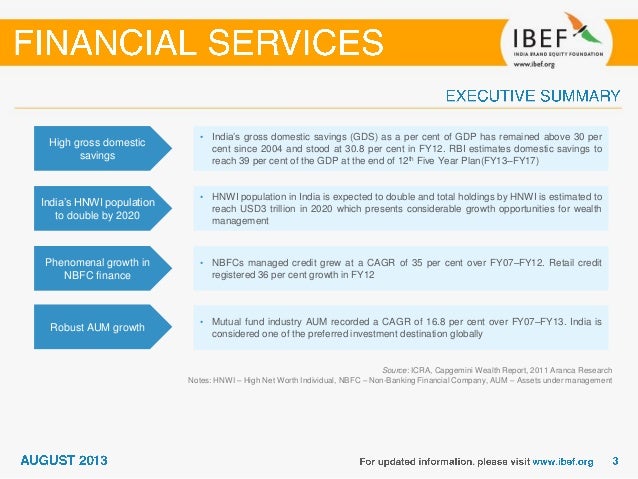 FINANCIAL SERVICES

IBEF
INDIA BRAND EQUITY FOUNDATION
www.ibef.org

EXECUTIVE SUMMARY

High gross domestic savings

• India's gross domestic savings (GDS) as a per cent of GDP has remained above 30 per cent since 2004 and stood at 30.8 per cent in FY12. RBI estimates domestic savings to reach 39 per cent of the GDP at the end of 12$^{th}$ Five Year Plan(FY13–FY17)

India's HNWI population to double by 2020

• HNWI population in India is expected to double and total holdings by HNWI is estimated to reach USD3 trillion in 2020 which presents considerable growth opportunities for wealth management

Phenomenal growth in NBFC finance

• NBFCs managed credit grew at a CAGR of 35 per cent over FY07–FY12. Retail credit registered 36 per cent growth in FY12

Robust AUM growth

• Mutual fund industry AUM recorded a CAGR of 16.8 per cent over FY07–FY13. India is considered one of the preferred investment destination globally

Source: ICRA, Capgemini Wealth Report, 2011 Aranca Research
Notes: HNWI – High Net Worth Individual, NBFC – Non-Banking Financial Company, AUM – Assets under management

AUGUST 2013

For updated information, please visit www.ibef.org 3